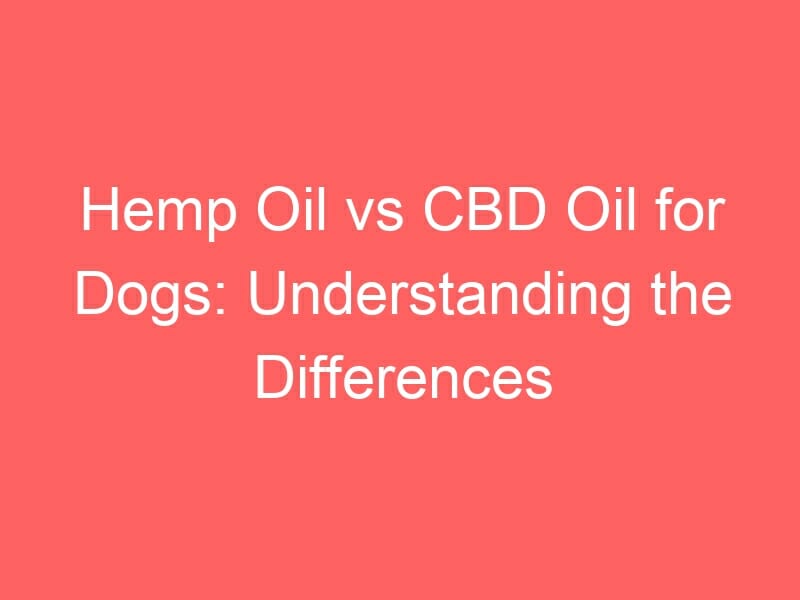 Hemp Oil vs CBD Oil for Dogs: Understanding the Differences